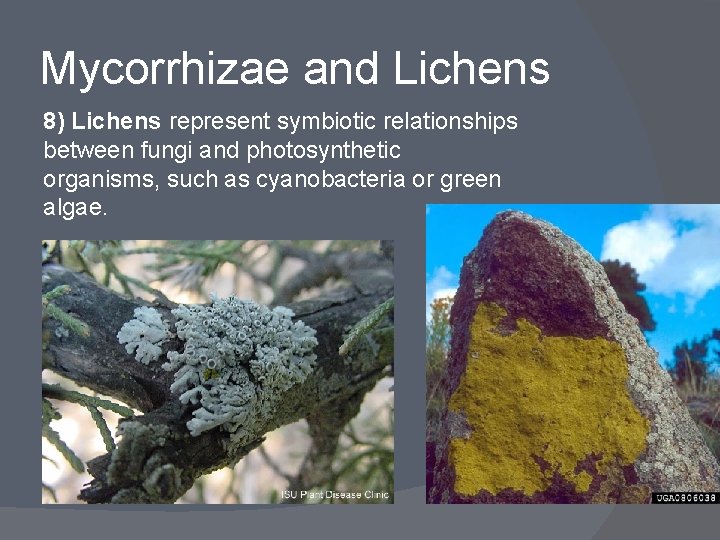 Mycorrhizae and Lichens

8) Lichens represent symbiotic relationships between fungi and photosynthetic organisms, such as cyanobacteria or green algae.

ISU Plant Disease Clinic

UGA0806038